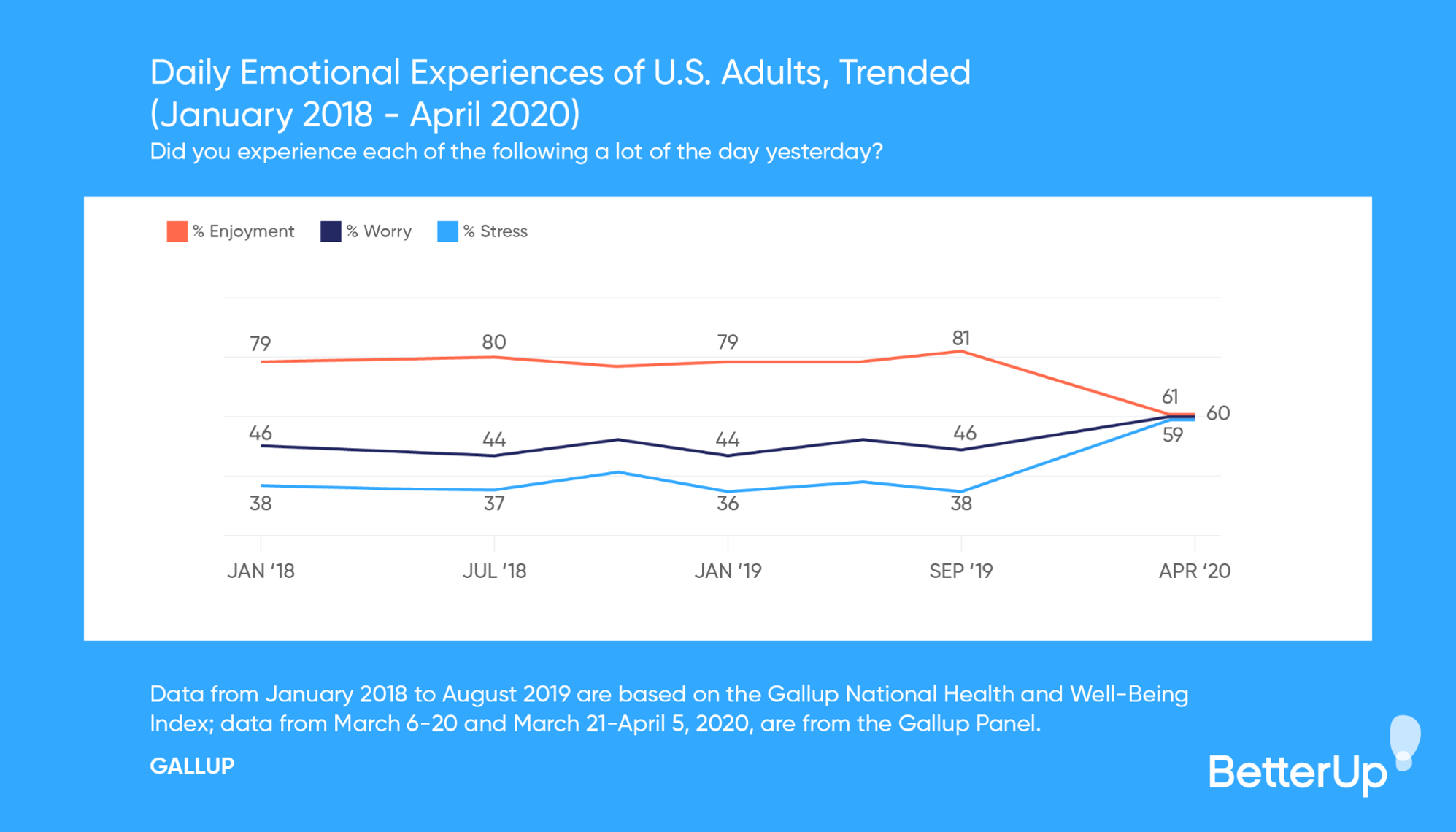 Daily Emotional Experiences of U.S. Adults, Trended (January 2018 - April 2020)

Did you experience each of the following a lot of the day yesterday?

% Enjoyment % Worry % Stress

79 80 79 81 61 60

46 44 44 46 59

38 37 36 38

JAN '18 JUL '18 JAN '19 SEP '19 APR '20

Data from January 2018 to August 2019 are based on the Gallup National Health and Well-Being Index; data from March 6-20 and March 21-April 5, 2020, are from the Gallup Panel.

GALLUP

BetterUp